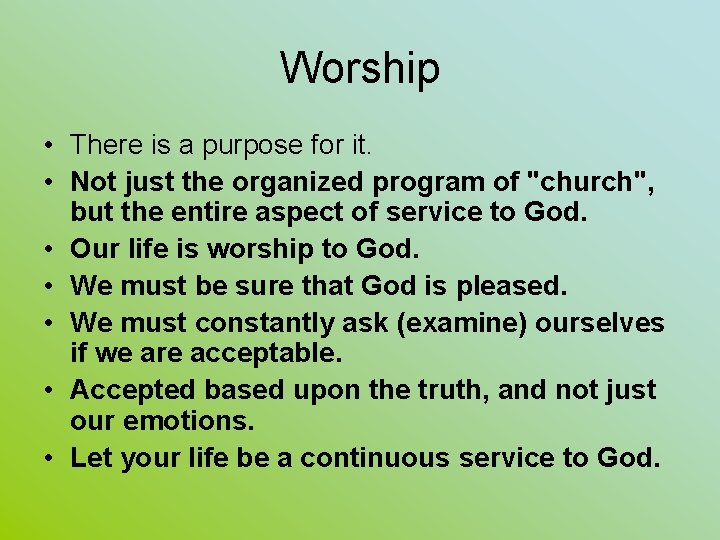 Worship

• There is a purpose for it.
• Not just the organized program of "church", but the entire aspect of service to God.
• Our life is worship to God.
• We must be sure that God is pleased.
• We must constantly ask (examine) ourselves if we are acceptable.
• Accepted based upon the truth, and not just our emotions.
• Let your life be a continuous service to God.